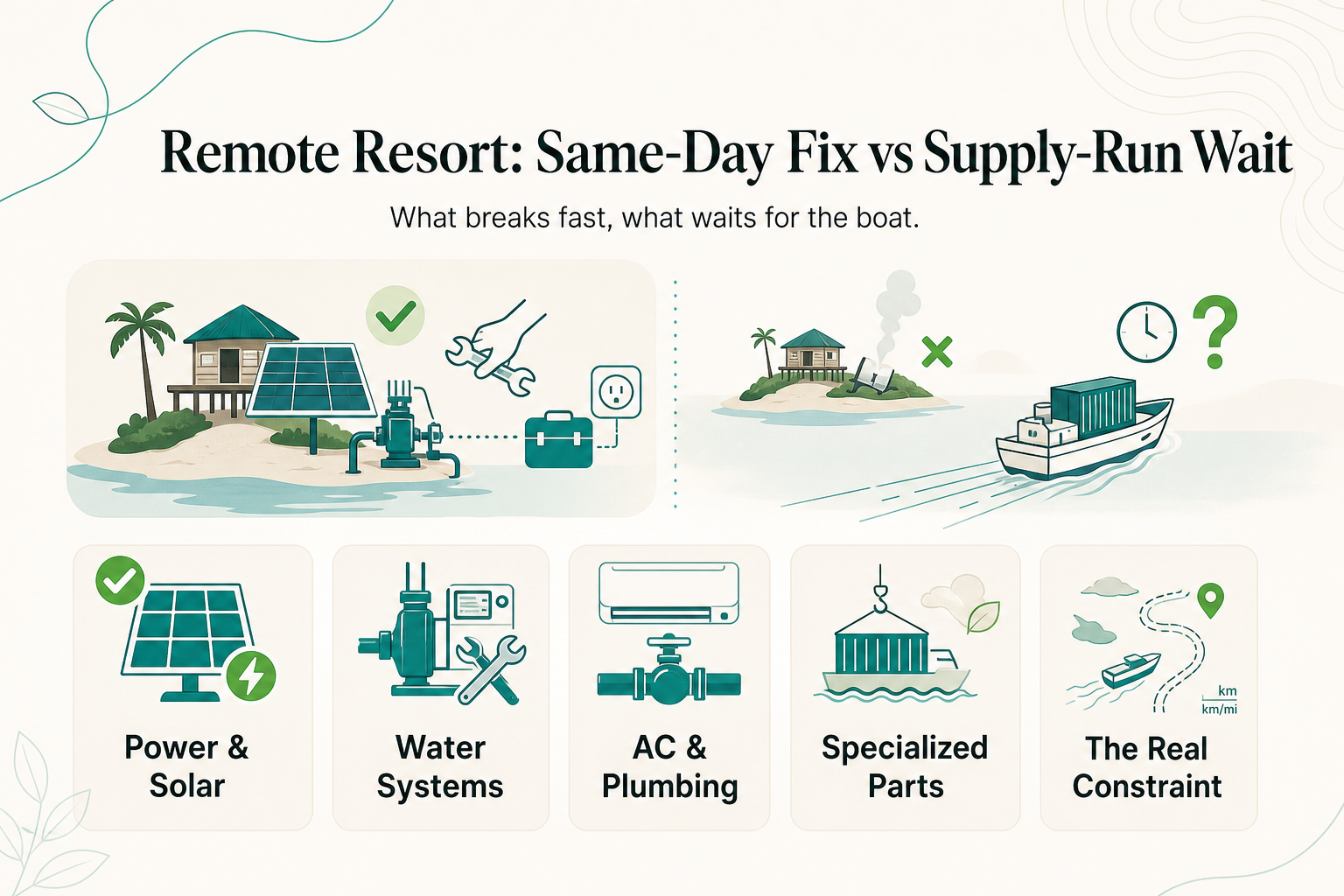 Remote Resort: Same-Day Fix vs Supply-Run Wait

What breaks fast, what waits for the boat.

Power & Solar

Water Systems

AC & Plumbing

Specialized Parts

km
km/mi

The Real Constraint